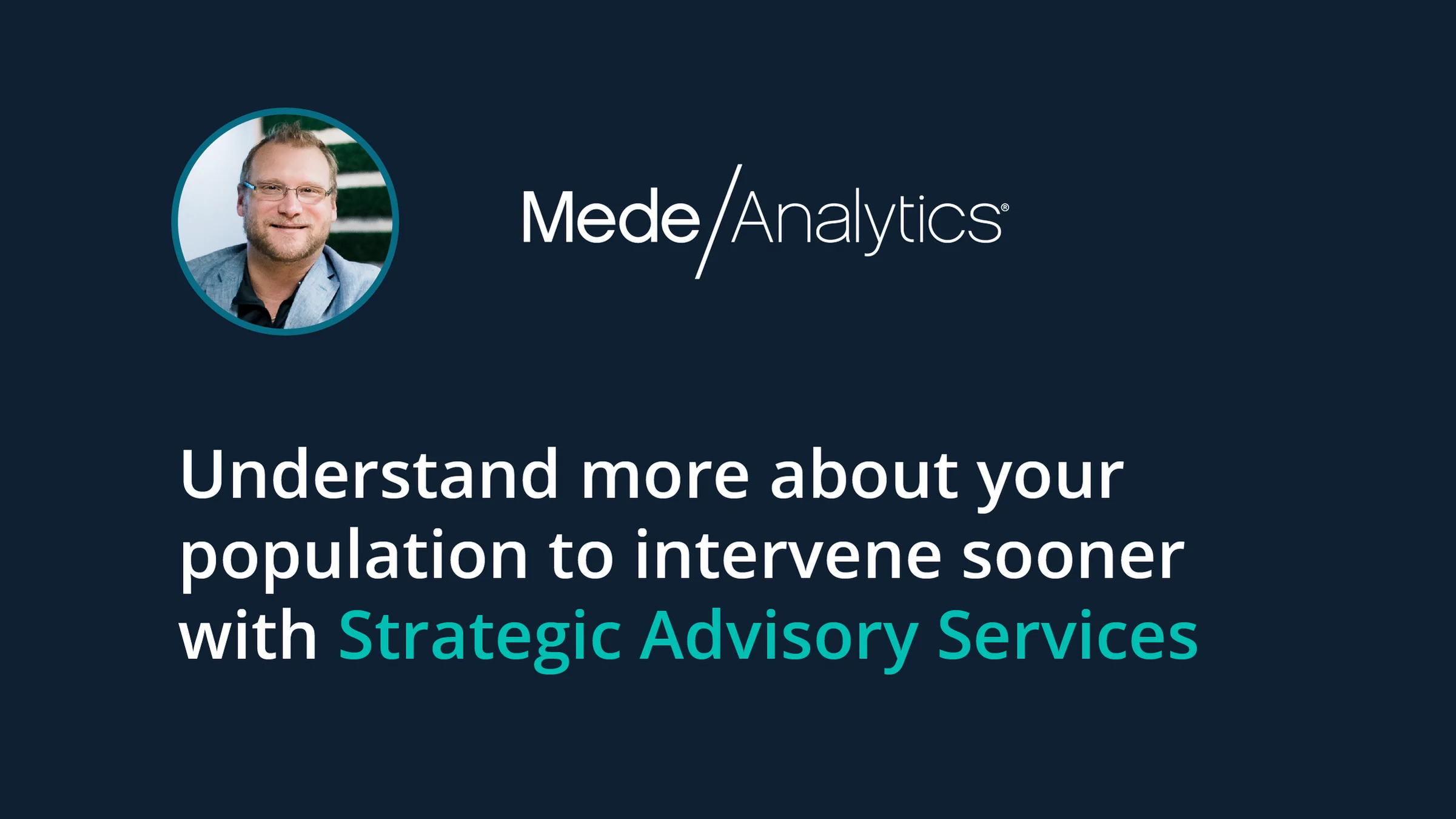 Mede/Analytics®

Understand more about your population to intervene sooner with Strategic Advisory Services